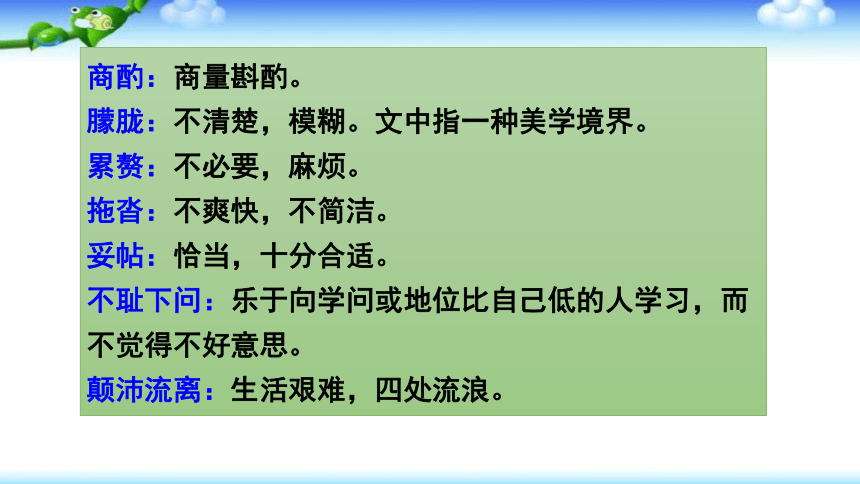 商酌：商量斟酌。
朦胧：不清楚，模糊。文中指一种美学境界。
累赘：不必要，麻烦。
拖沓：不爽快，不简洁。
妥帖：恰当，十分合适。
不耻下问：乐于向学问或地位比自己低的人学习，而不觉得不好意思。
颠沛流离：生活艰难，四处流浪。